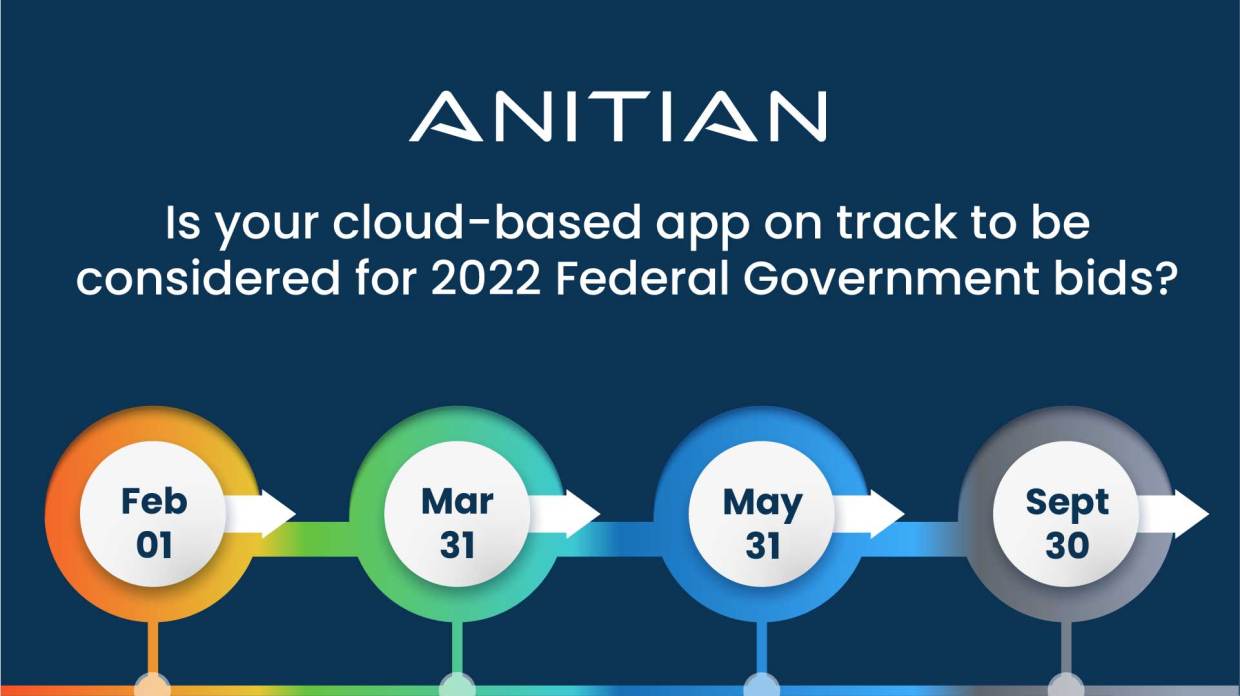 ANITIAN

Is your cloud-based app on track to be considered for 2022 Federal Government bids?

Feb 01

Mar 31

May 31

Sept 30